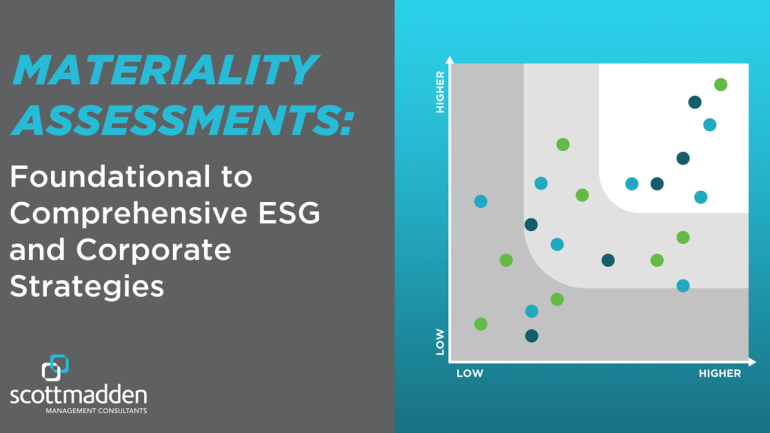 MATERIALITY ASSESSMENTS:

Foundational to Comprehensive ESG and Corporate Strategies

scottmadden
MANAGEMENT CONSULTANTS

HIGHER

LOW

LOW

HIGHER